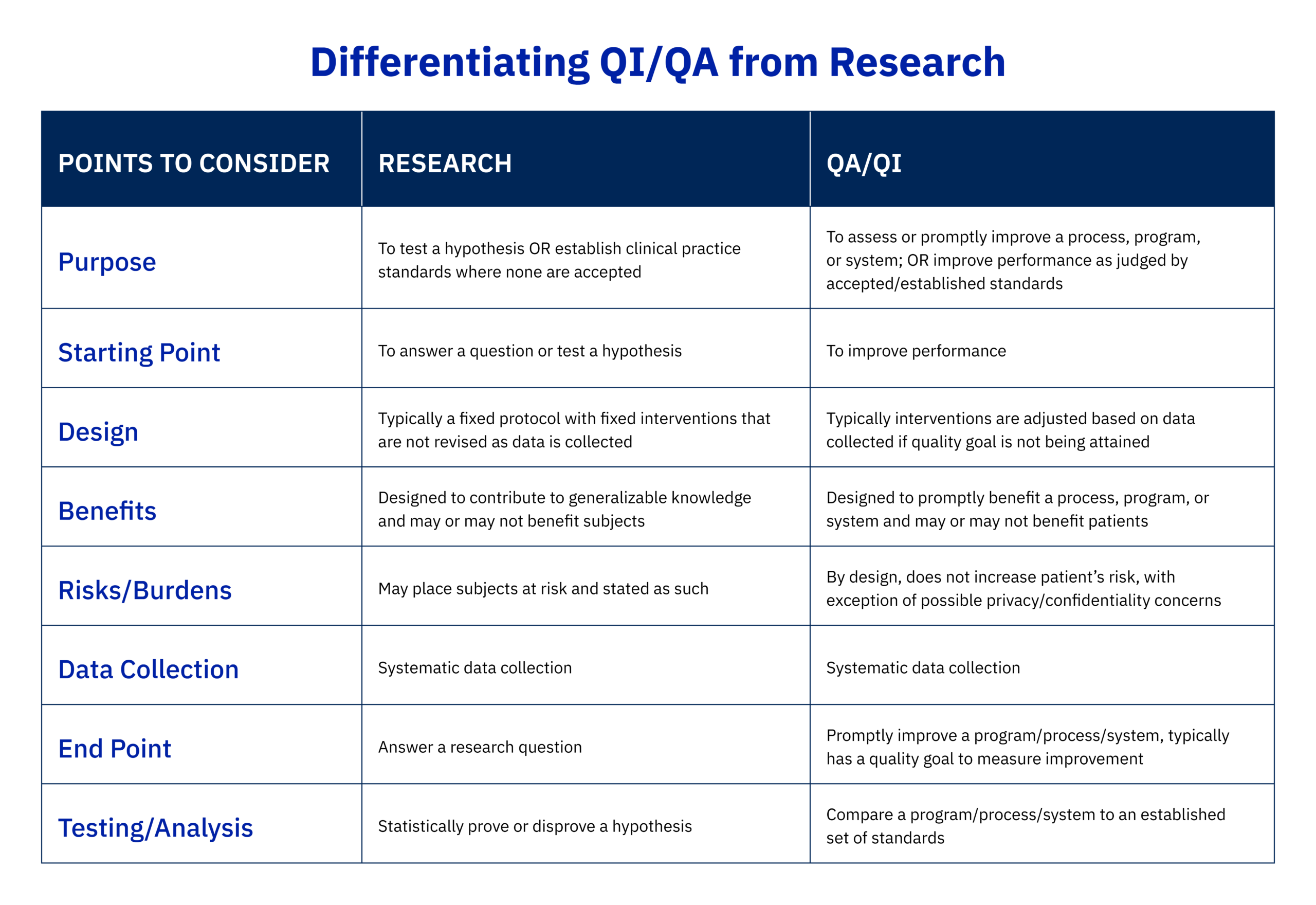 Differentiating QI/QA from Research

| POINTS TO CONSIDER | RESEARCH | QA/QI |
|---|---|---|
| Purpose | To test a hypothesis OR establish clinical practice standards where none are accepted | To assess or promptly improve a process, program, or system; OR improve performance as judged by accepted/established standards |
| Starting Point | To answer a question or test a hypothesis | To improve performance |
| Design | Typically a fixed protocol with fixed interventions that are not revised as data is collected | Typically interventions are adjusted based on data collected if quality goal is not being attained |
| Benefits | Designed to contribute to generalizable knowledge and may or may not benefit subjects | Designed to promptly benefit a process, program, or system and may or may not benefit patients |
| Risks/Burdens | May place subjects at risk and stated as such | By design, does not increase patient's risk, with exception of possible privacy/confidentiality concerns |
| Data Collection | Systematic data collection | Systematic data collection |
| End Point | Answer a research question | Promptly improve a program/process/system, typically has a quality goal to measure improvement |
| Testing/Analysis | Statistically prove or disprove a hypothesis | Compare a program/process/system to an established set of standards |